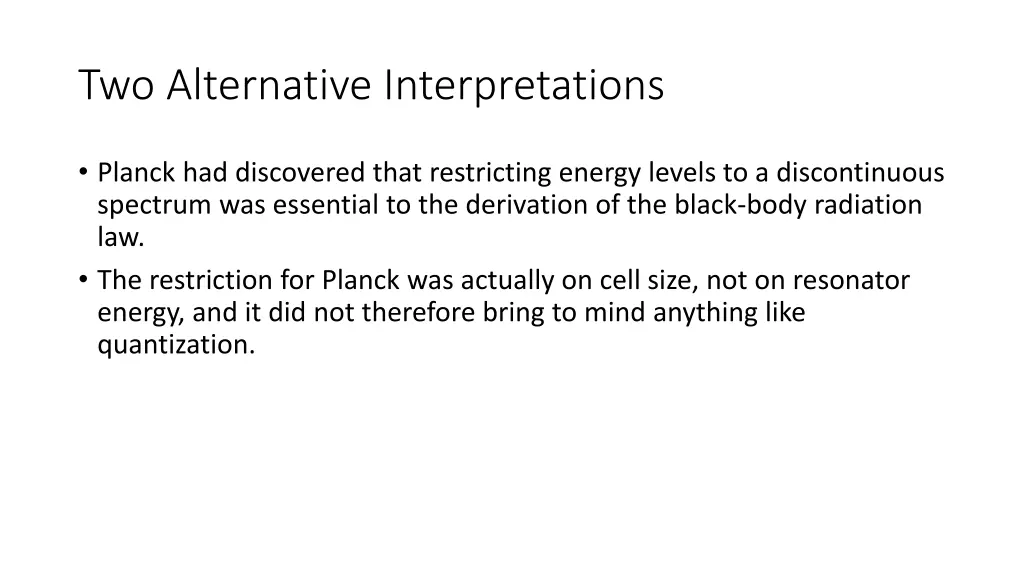 Two Alternative Interpretations

• Planck had discovered that restricting energy levels to a discontinuous spectrum was essential to the derivation of the black-body radiation law.

• The restriction for Planck was actually on cell size, not on resonator energy, and it did not therefore bring to mind anything like quantization.